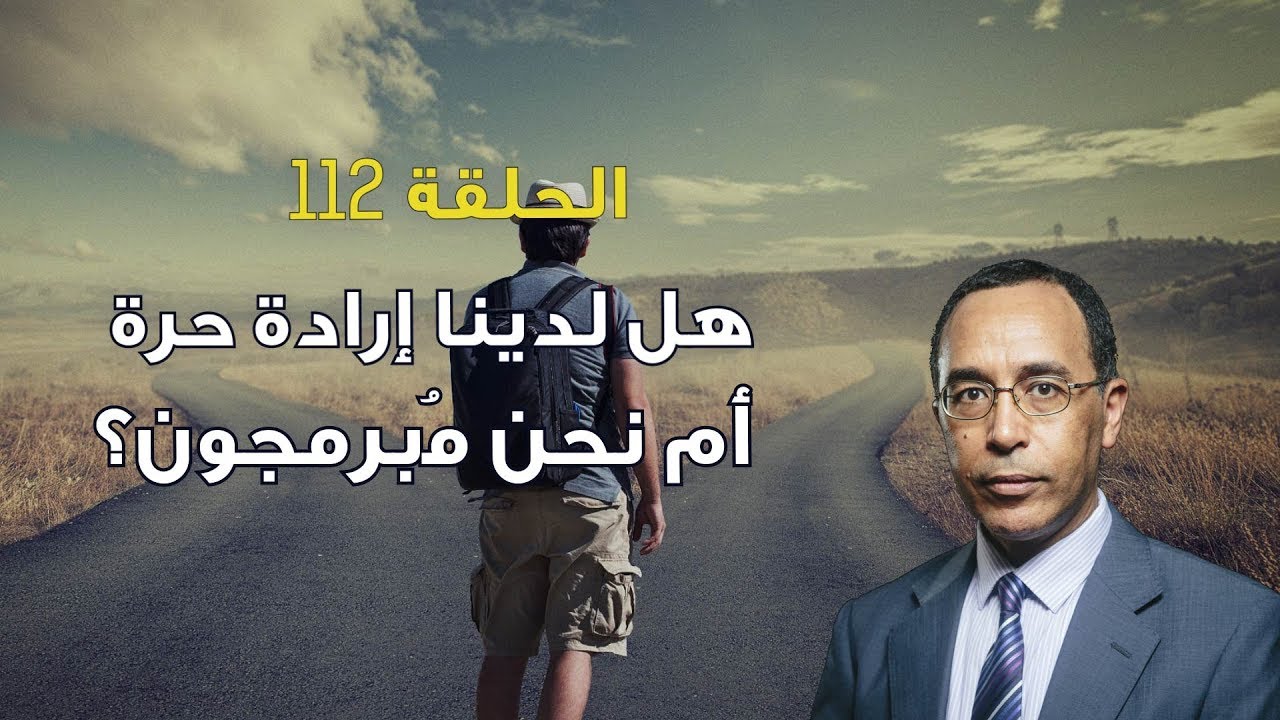 الحلقة 112

هل لدينا إرادة حرة أم نحن مُبرمجون؟